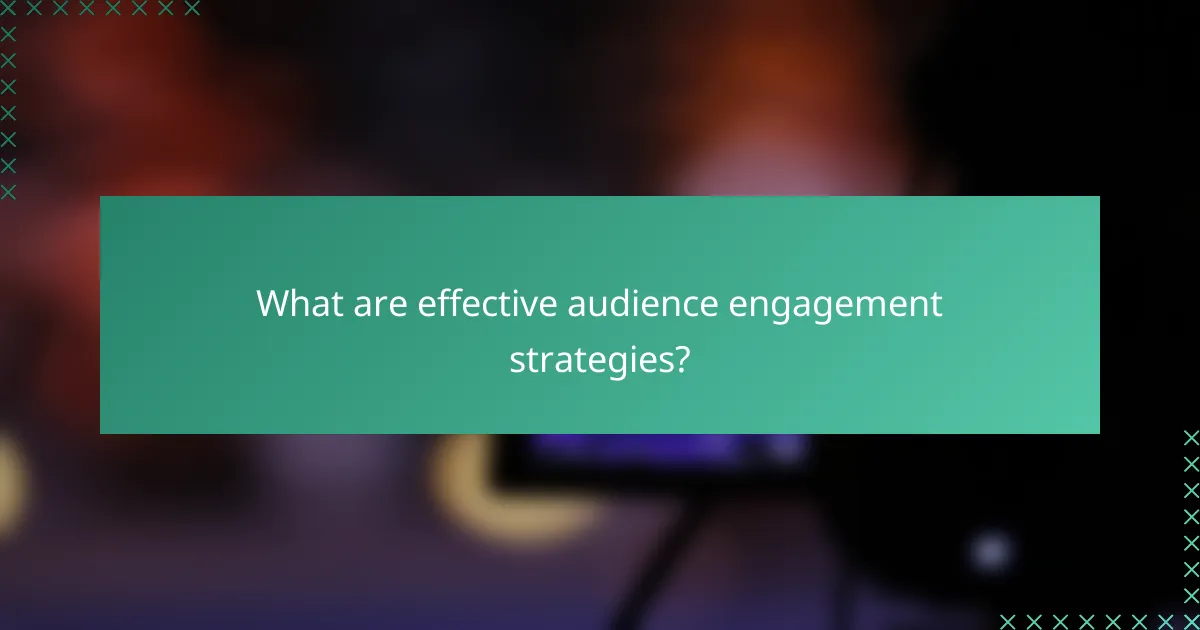 What are effective audience engagement strategies?